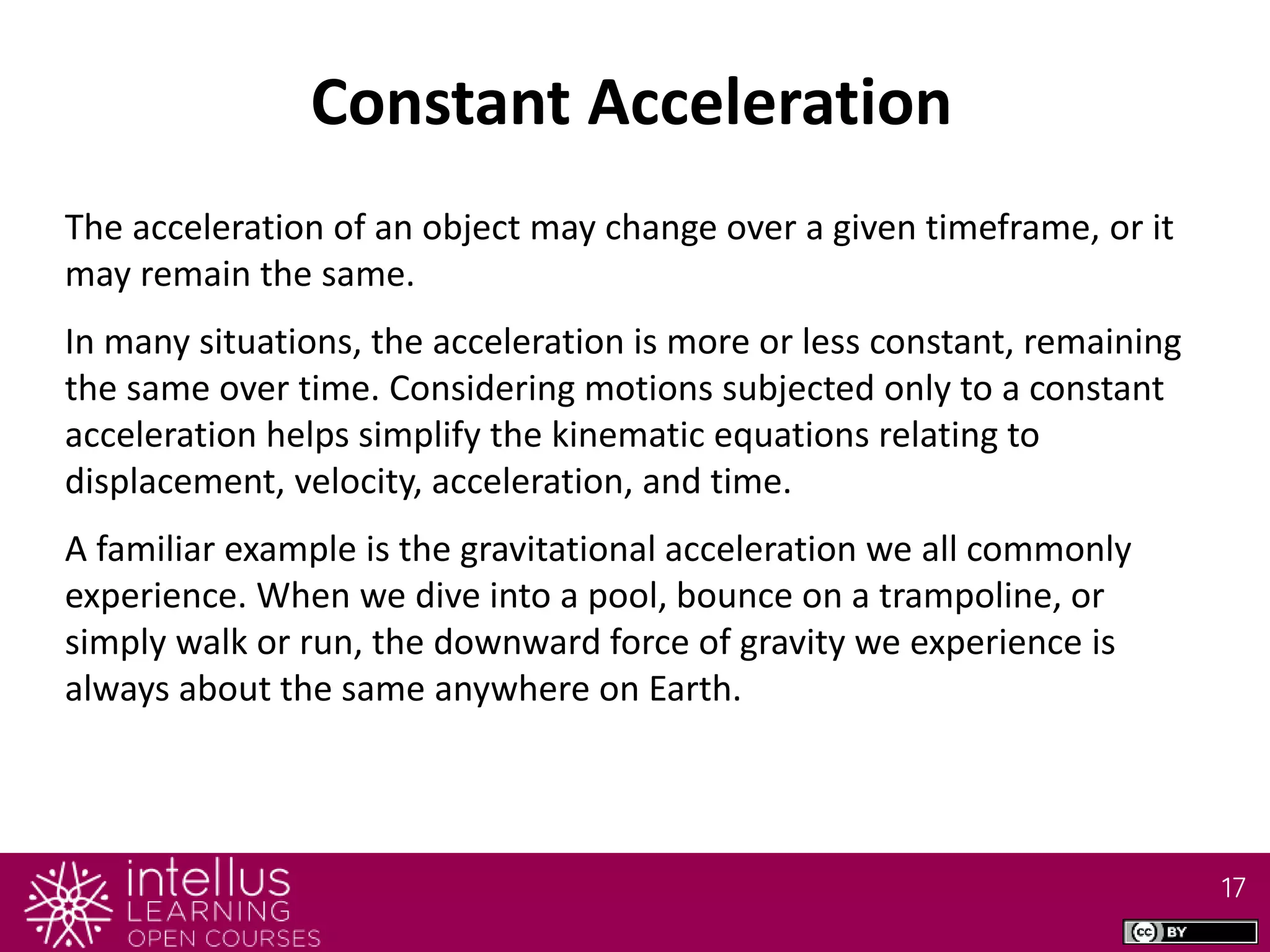 Constant Acceleration

The acceleration of an object may change over a given timeframe, or it may remain the same.

In many situations, the acceleration is more or less constant, remaining the same over time. Considering motions subjected only to a constant acceleration helps simplify the kinematic equations relating to displacement, velocity, acceleration, and time.

A familiar example is the gravitational acceleration we all commonly experience. When we dive into a pool, bounce on a trampoline, or simply walk or run, the downward force of gravity we experience is always about the same anywhere on Earth.

intellus
LEARNING
OPEN COURSES

17

cc BY